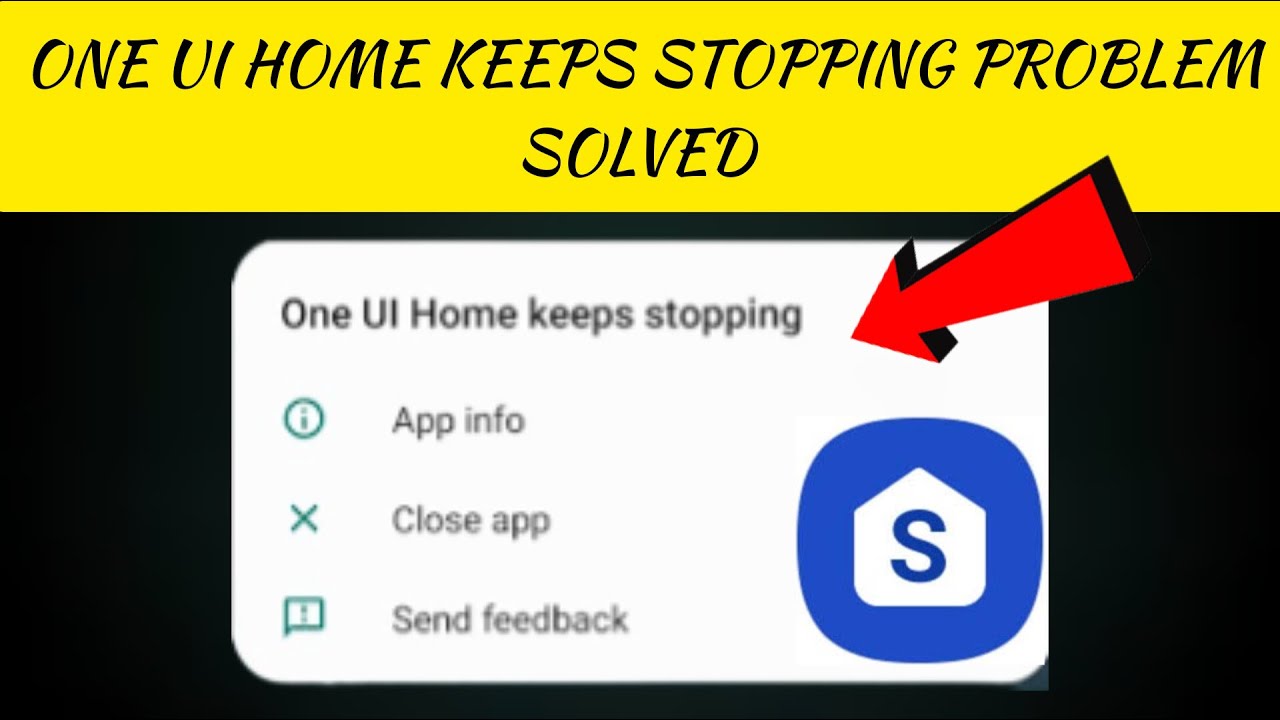 ONE UI HOME KEEPS STOPPING PROBLEM SOLVED

One UI Home keeps stopping

App info

Close app

Send feedback

S